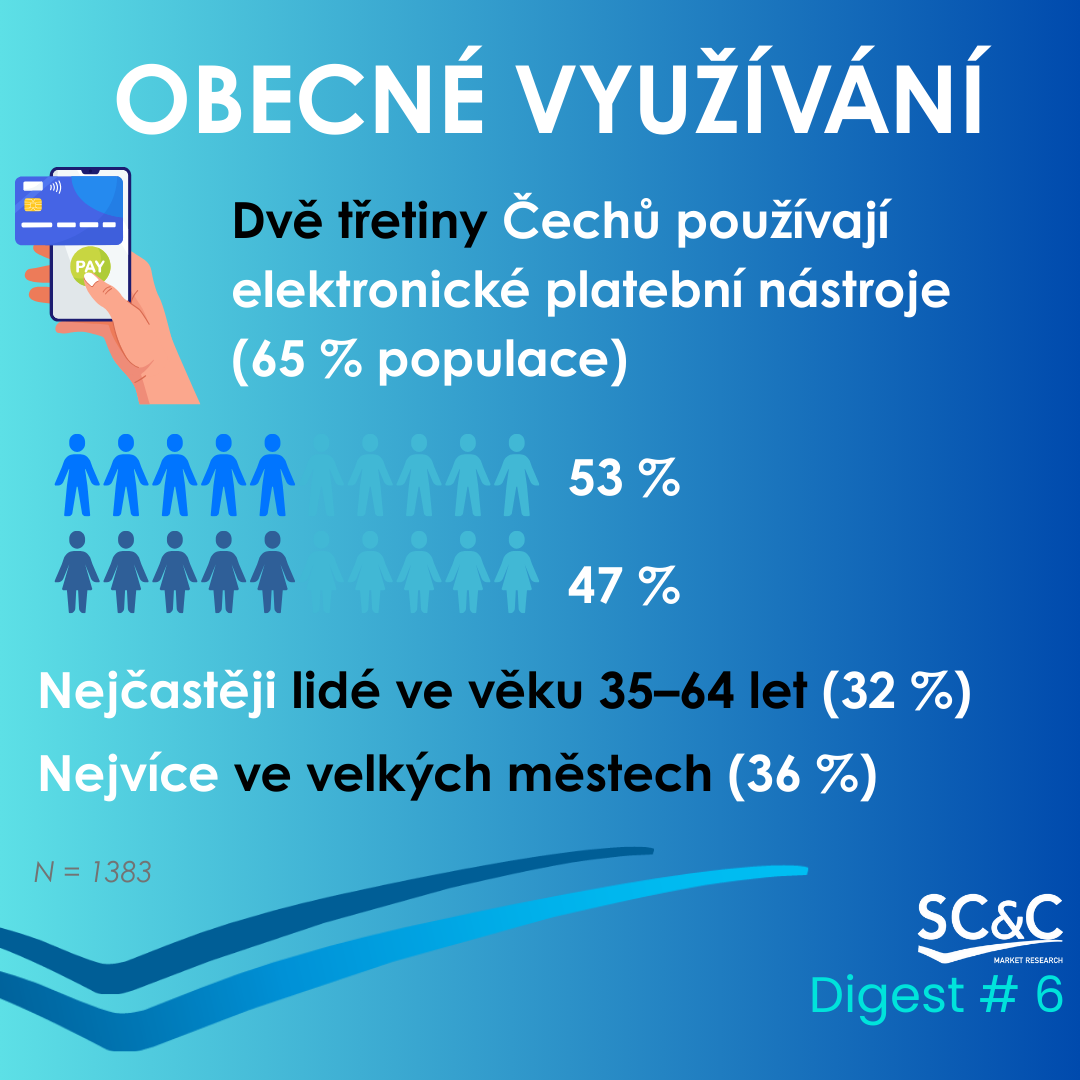 OBECNÉ VYUŽÍVÁNÍ

PAY

Dvě třetiny Čechů používají elektronické platební nástroje (65 % populace)

53 %

47 %

Nejčastěji lidé ve věku 35–64 let (32 %)

Nejvíce ve velkých městech (36 %)

N = 1383

SC&C
MARKET RESEARCH
Digest # 6